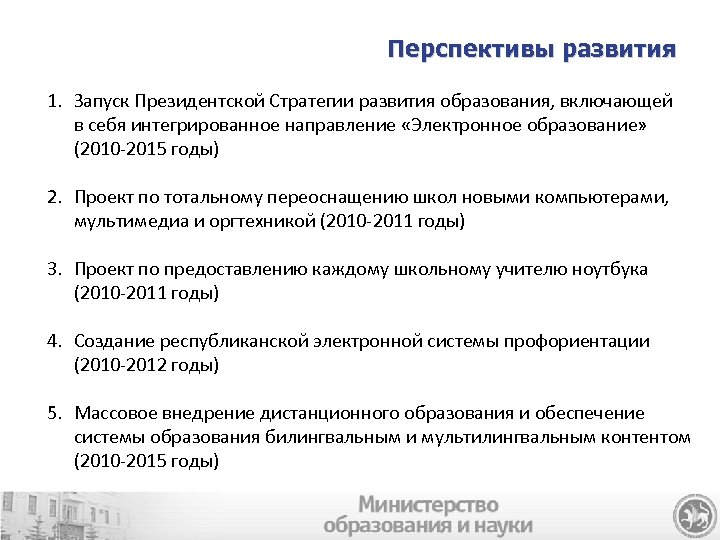 Перспективы развития

1. Запуск Президентской Стратегии развития образования, включающей в себя интегрированное направление «Электронное образование» (2010-2015 годы)

2. Проект по тотальному переоснащению школ новыми компьютерами, мультимедиа и оргтехникой (2010-2011 годы)

3. Проект по предоставлению каждому школьному учителю ноутбука (2010-2011 годы)

4. Создание республиканской электронной системы профориентации (2010-2012 годы)

5. Массовое внедрение дистанционного образования и обеспечение системы образования билингвальным и мультилингвальным контентом (2010-2015 годы)

Министерство образования и науки